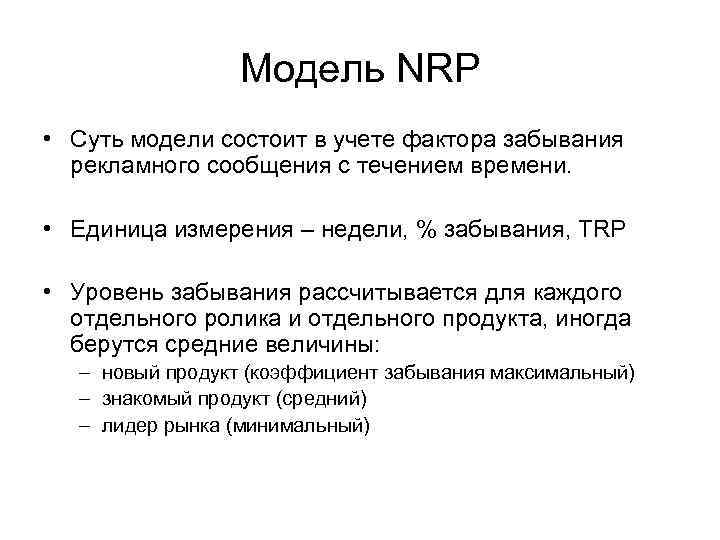 Модель NRP

• Суть модели состоит в учете фактора забывания рекламного сообщения с течением времени.

• Единица измерения – недели, % забывания, TRP

• Уровень забывания рассчитывается для каждого отдельного ролика и отдельного продукта, иногда берутся средние величины:
– новый продукт (коэффициент забывания максимальный)
– знакомый продукт (средний)
– лидер рынка (минимальный)